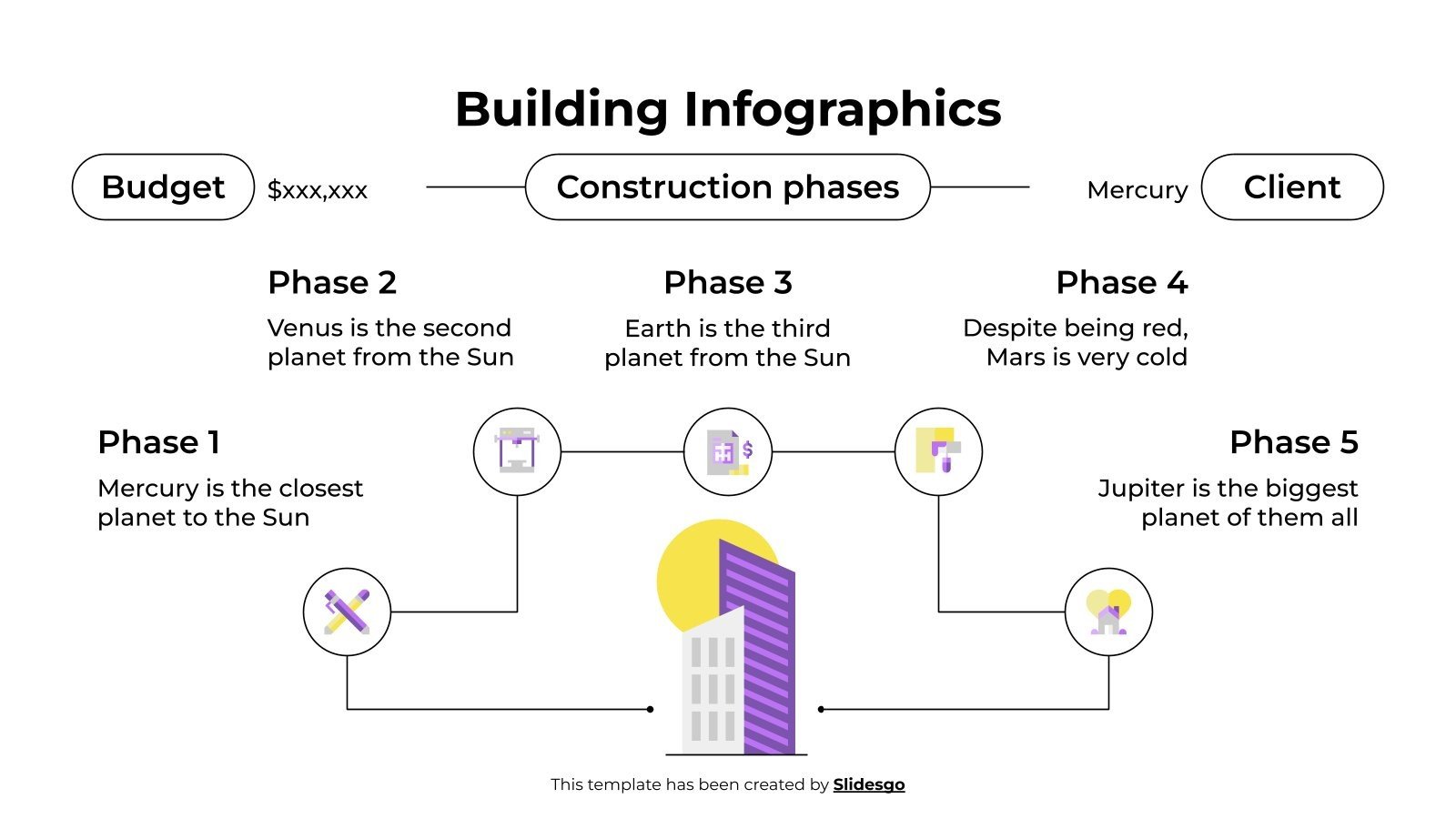 Building Infographics

Budget $xxx,xxx

Construction phases

Mercury Client

Phase 2
Venus is the second planet from the Sun

Phase 3
Earth is the third planet from the Sun

Phase 4
Despite being red, Mars is very cold

Phase 1
Mercury is the closest planet to the Sun

Phase 5
Jupiter is the biggest planet of them all

This template has been created by Slidesgo